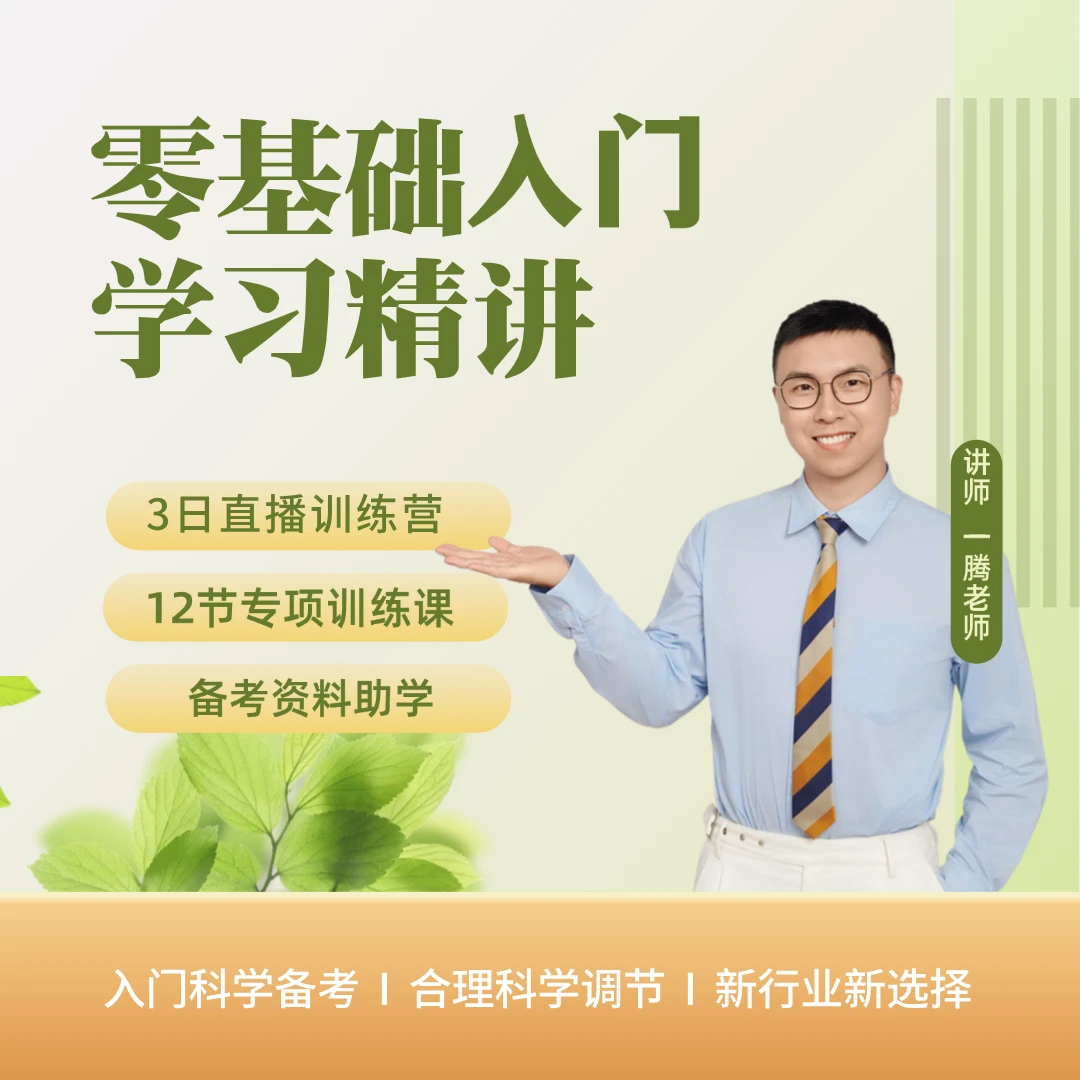 零基础入门
学习精讲

3日直播训练营

12节专项训练课

备考资料助学

讲师 一腾老师

入门科学备考 I 合理科学调节 I 新行业新选择